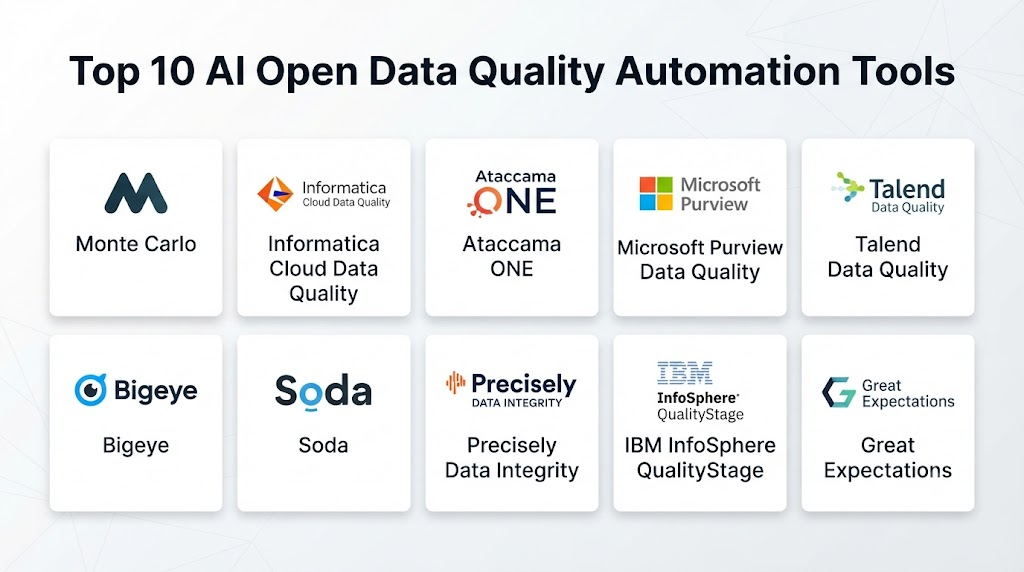 Top 10 AI Open Data Quality Automation Tools

Monte Carlo

Informatica
Cloud Data Quality

Informatica Cloud Data Quality

Ataccama
ONE

Ataccama ONE

Microsoft
Purview

Microsoft Purview Data Quality

Talend
Data Quality

Talend Data Quality

Bigeye

Bigeye

Soda

Soda

Precisely
DATA INTEGRITY

Precisely Data Integrity

IBM
InfoSphere
QualityStage

IBM InfoSphere QualityStage

Great
Expectations

Great Expectations